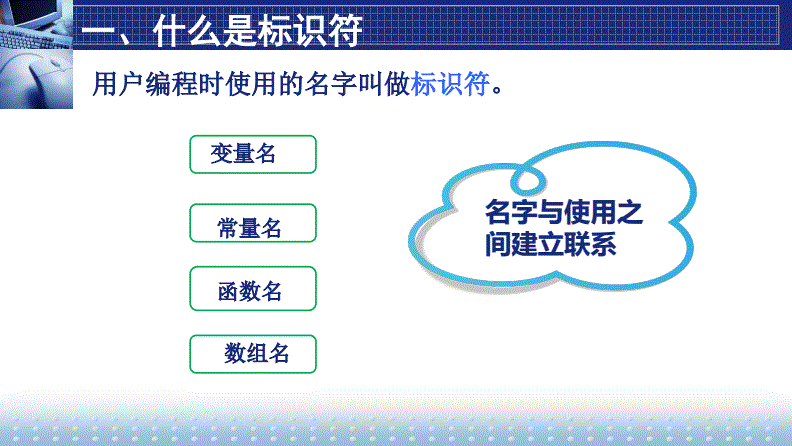 一、什么是标识符

用户编程时使用的名字叫做标识符。

变量名

常量名

函数名

数组名

名字与使用之间建立联系